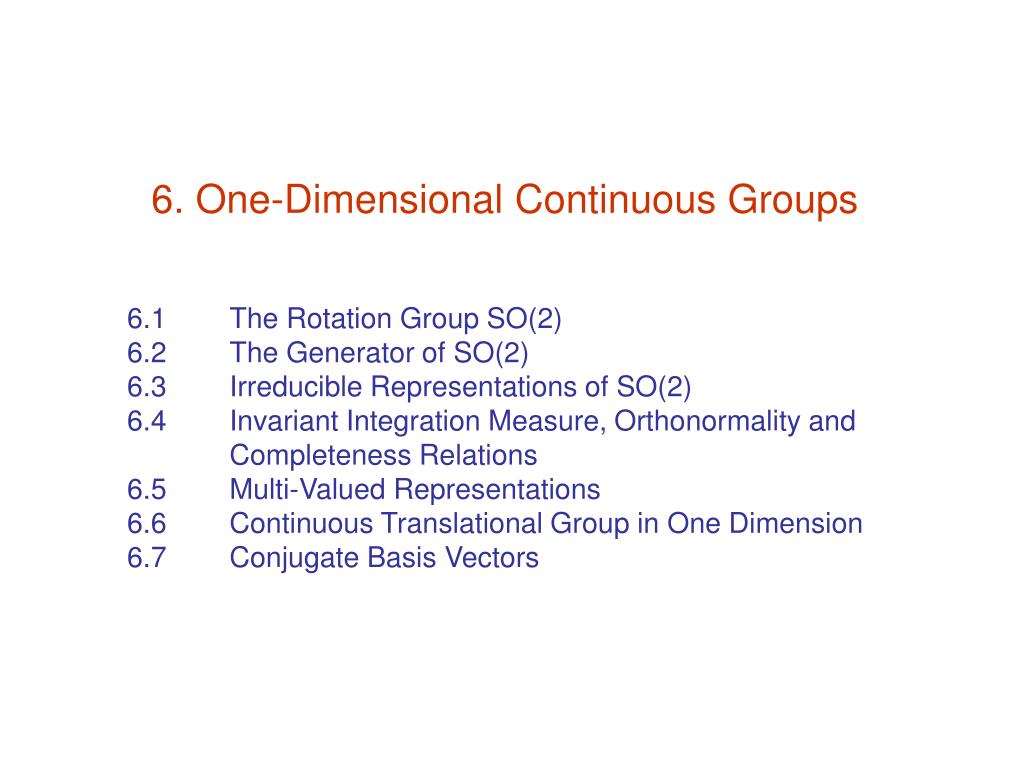 6. One-Dimensional Continuous Groups

6.1 The Rotation Group SO(2)
6.2 The Generator of SO(2)
6.3 Irreducible Representations of SO(2)
6.4 Invariant Integration Measure, Orthonormality and Completeness Relations
6.5 Multi-Valued Representations
6.6 Continuous Translational Group in One Dimension
6.7 Conjugate Basis Vectors